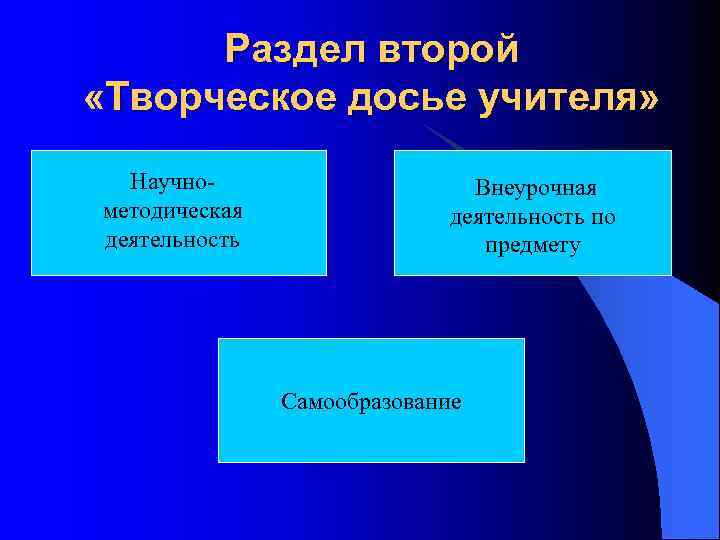 Раздел второй
«Творческое досье учителя»

Научно-методическая деятельность

Внеурочная деятельность по предмету

Самообразование